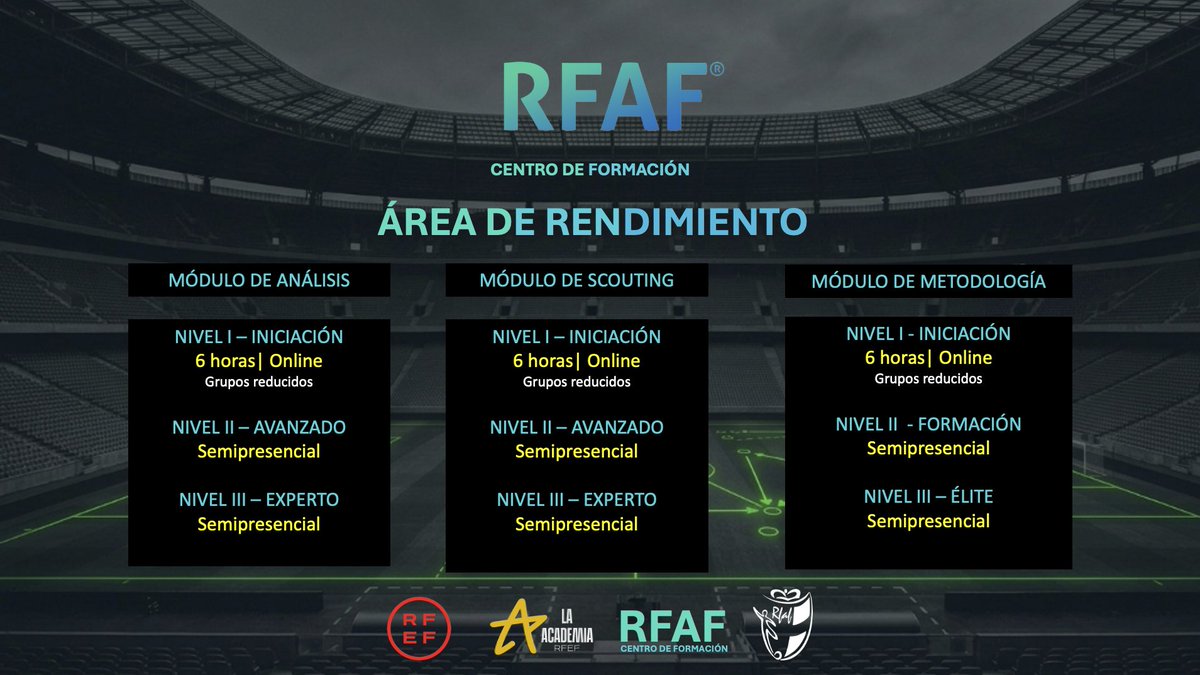 RFAF®
CENTRO DE FORMACIÓN

ÁREA DE RENDIMIENTO

MÓDULO DE ANÁLISIS

NIVEL I – INICIACIÓN
6 horas| Online
Grupos reducidos

NIVEL II – AVANZADO
Semipresencial

NIVEL III – EXPERTO
Semipresencial

MÓDULO DE SCOUTING

NIVEL I – INICIACIÓN
6 horas| Online
Grupos reducidos

NIVEL II – AVANZADO
Semipresencial

NIVEL III – EXPERTO
Semipresencial

MÓDULO DE METODOLOGÍA

NIVEL I - INICIACIÓN
6 horas| Online
Grupos reducidos

NIVEL II - FORMACIÓN
Semipresencial

NIVEL III – ÉLITE
Semipresencial

RFEF

LA ACADEMIA RFEF

RFAF CENTRO DE FORMACIÓN

RFAF